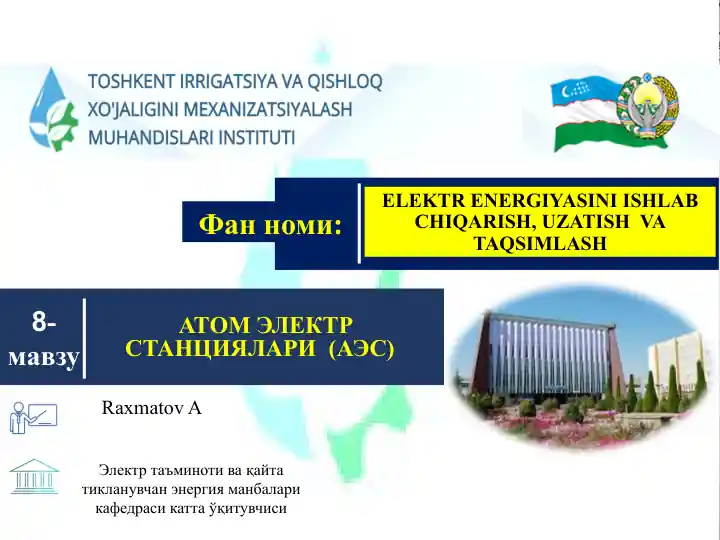 TOSHKENT IRRIGATSIYA VA QISHLOQ XO'JALIGINI MEXANIZATSIYALASH MUHANDISLARI INSTITUTI

Фан номи:

ELEKTR ENERGIYASINI ISHLAB CHIQARISH, UZATISH VA TAQSIMLASH

8-мавзу

АТОМ ЭЛЕКТР СТАНЦИЯЛАРИ (АЭС)

Raxmatov A

Электр таъминоти ва қайта тикланувчан энергия манбалари кафедраси катта ўқитувчиси